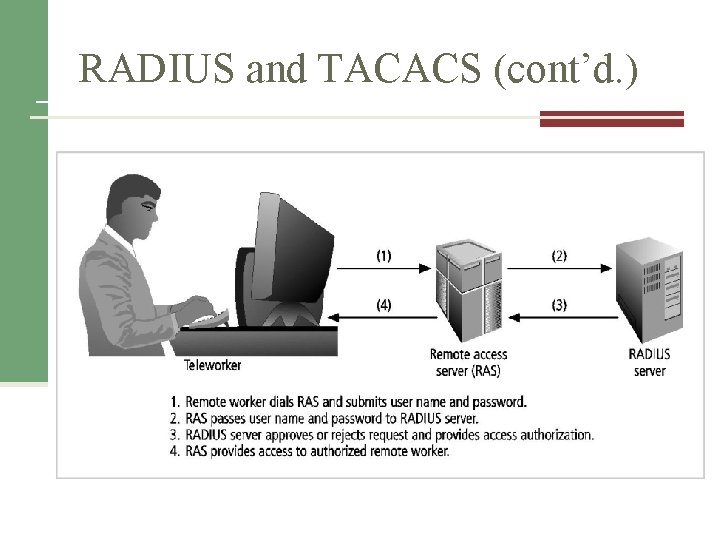 RADIUS and TACACS (cont'd.)

(1)

(2)

(4)

(3)

Teleworker

Remote access server (RAS)

RADIUS server

1. Remote worker dials RAS and submits user name and password.
2. RAS passes user name and password to RADIUS server.
3. RADIUS server approves or rejects request and provides access authorization.
4. RAS provides access to authorized remote worker.